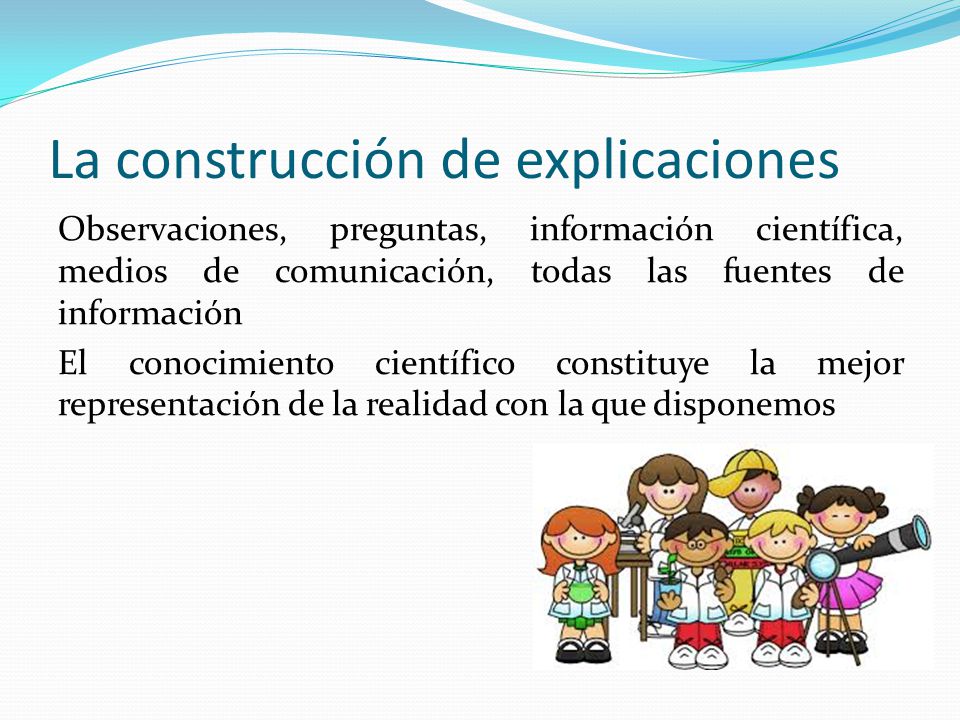 La construcción de explicaciones

Observaciones, preguntas, información científica, medios de comunicación, todas las fuentes de información

El conocimiento científico constituye la mejor representación de la realidad con la que disponemos